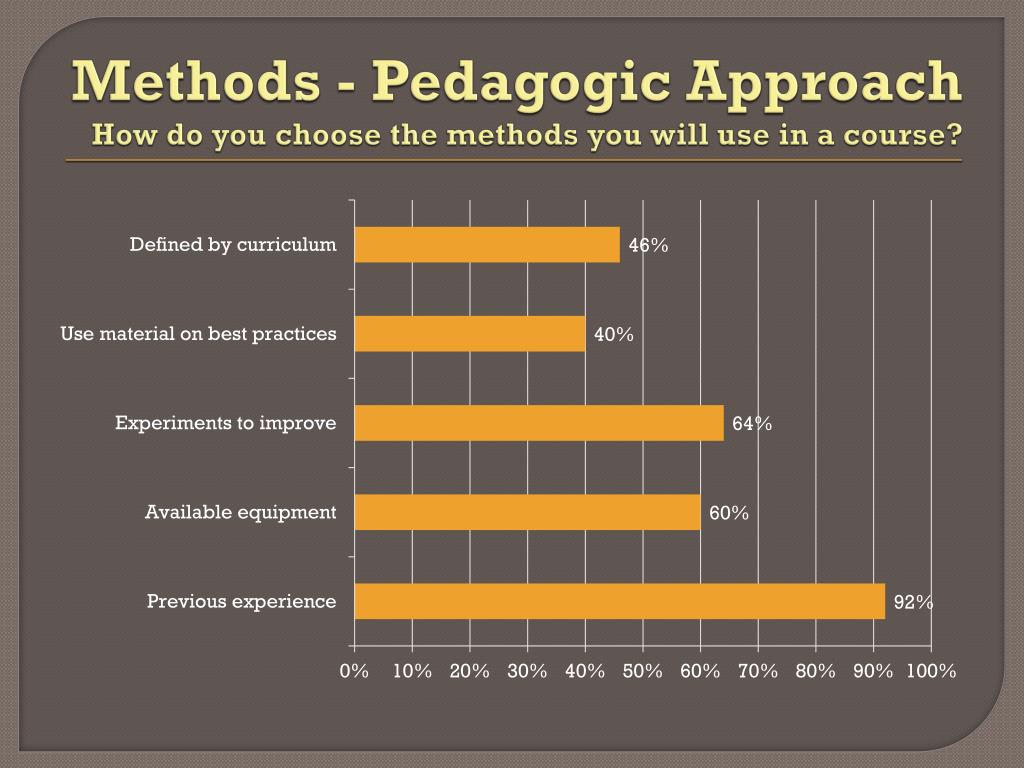 Methods - Pedagogic Approach
How do you choose the methods you will use in a course?

Defined by curriculum 46%
Use material on best practices 40%
Experiments to improve 64%
Available equipment 60%
Previous experience 92%

0% 10% 20% 30% 40% 50% 60% 70% 80% 90% 100%